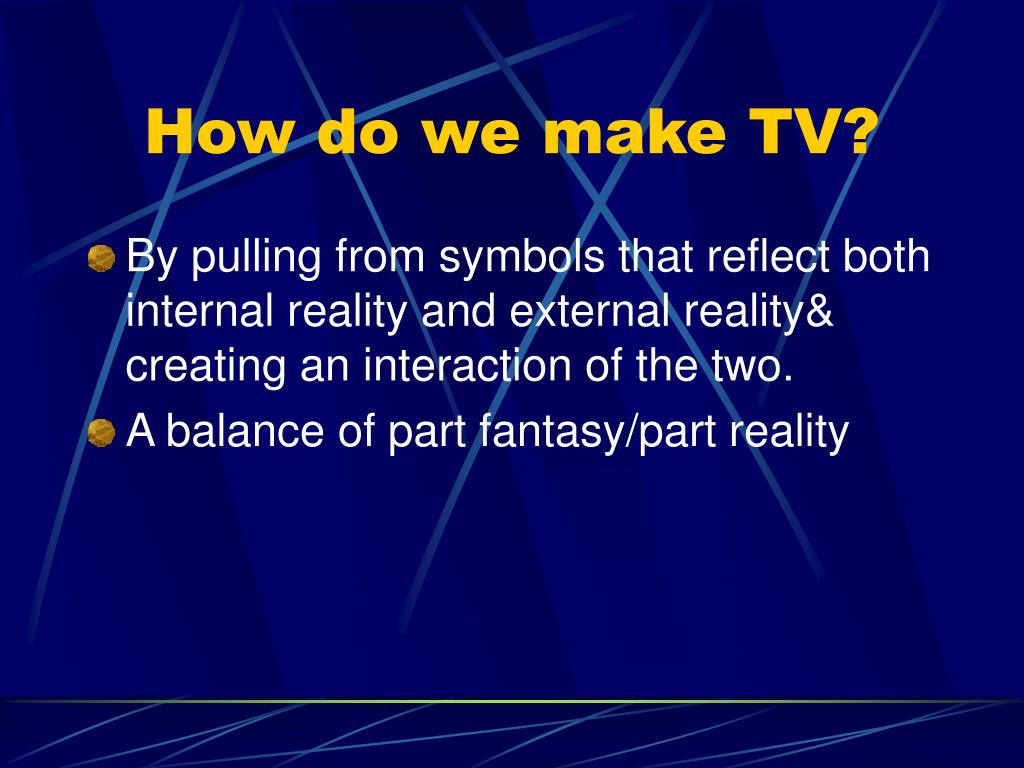 How do we make TV?

By pulling from symbols that reflect both internal reality and external reality& creating an interaction of the two.

A balance of part fantasy/part reality